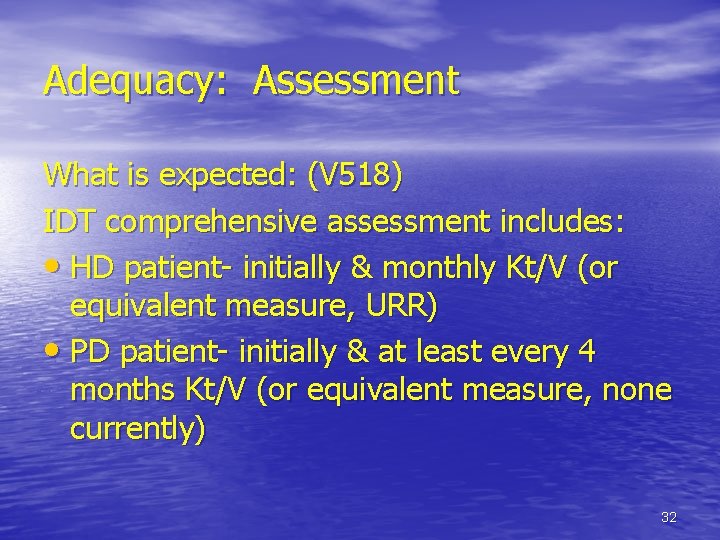 Adequacy:  Assessment

What is expected: (V518)

IDT comprehensive assessment includes:

• HD patient- initially & monthly Kt/V (or equivalent measure, URR)

• PD patient- initially & at least every 4 months Kt/V (or equivalent measure, none currently)

32